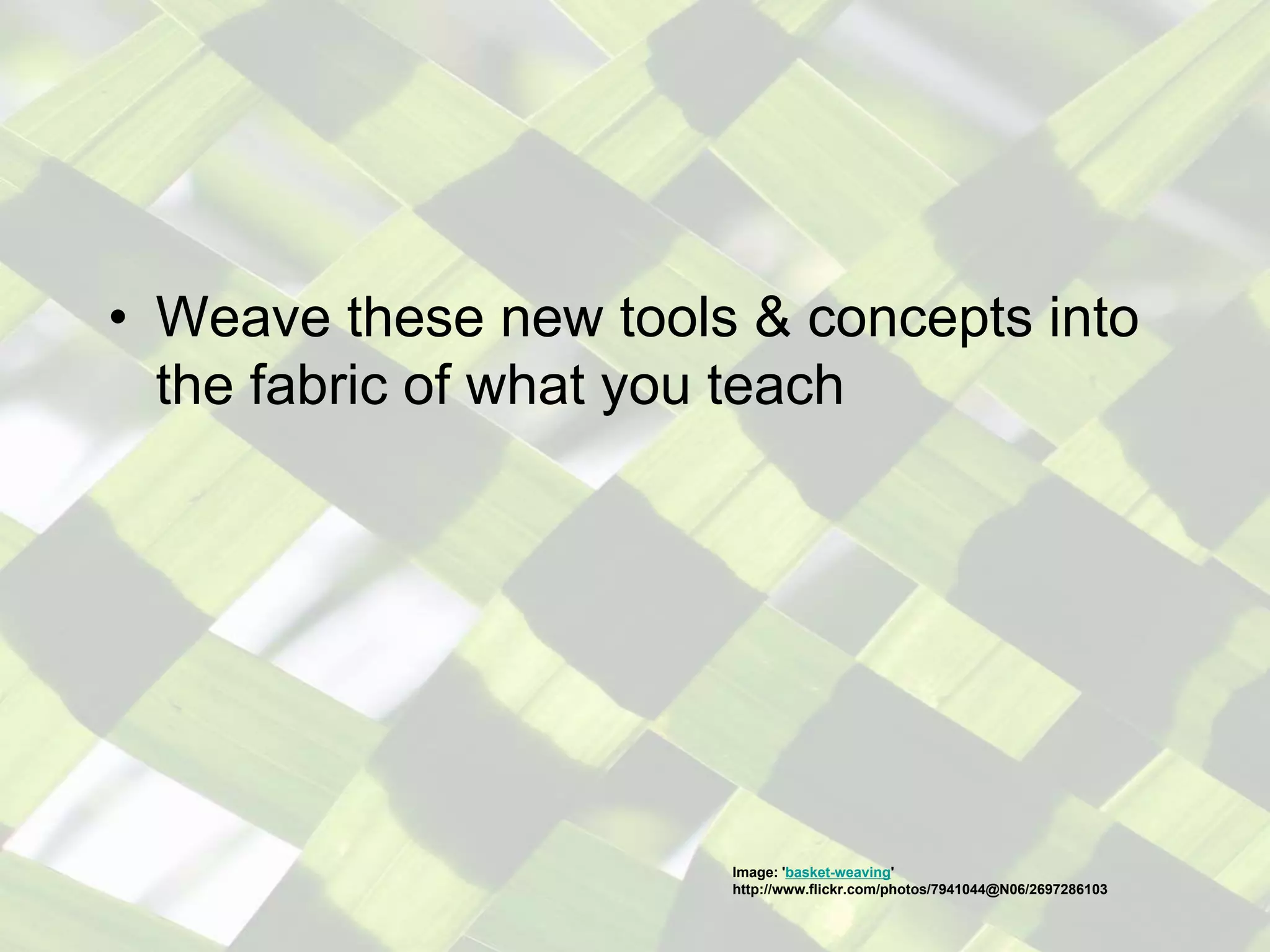 • Weave these new tools & concepts into the fabric of what you teach

Image: 'basket-weaving'
http://www.flickr.com/photos/7941044@N06/2697286103